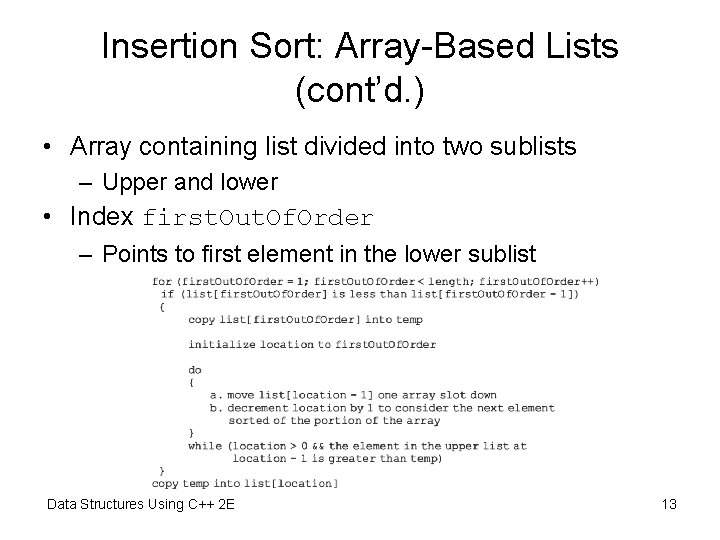 Insertion Sort: Array-Based Lists (cont'd.)

• Array containing list divided into two sublists
– Upper and lower
• Index firstOutOfOrder
– Points to first element in the lower sublist

for (firstOutOfOrder = 1; firstOutOfOrder < length; firstOutOfOrder++)
 if (list[firstOutOfOrder] is less than list[firstOutOfOrder - 1])
 {
 copy list[firstOutOfOrder] into temp

 initialize location to firstOutOfOrder

 do
 {
 a. move list[location - 1] one array slot down
 b. decrement location by 1 to consider the next element
 sorted of the portion of the array
 }
 while (location > 0 && the element in the upper list at
 location - 1 is greater than temp)
 }
copy temp into list[location]

Data Structures Using C++ 2E

13